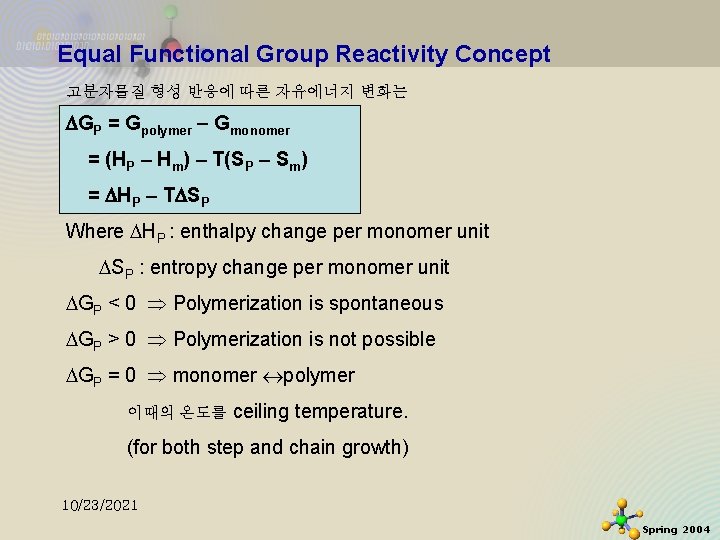 Equal Functional Group Reactivity Concept

고분자물질 형성 반응에 따른 자유에너지 변화는

$\Delta G_P = G_{polymer} - G_{monomer}$

$= (H_P - H_m) - T(S_P - S_m)$

$= \Delta H_P - T\Delta S_P$

Where $\Delta H_P$ : enthalpy change per monomer unit

$\Delta S_P$ : entropy change per monomer unit

$\Delta G_P < 0 \Rightarrow$ Polymerization is spontaneous

$\Delta G_P > 0 \Rightarrow$ Polymerization is not possible

$\Delta G_P = 0 \Rightarrow$ monomer $\leftrightarrow$polymer

이때의 온도를 ceiling temperature.

(for both step and chain growth)

10/23/2021

Spring 2004